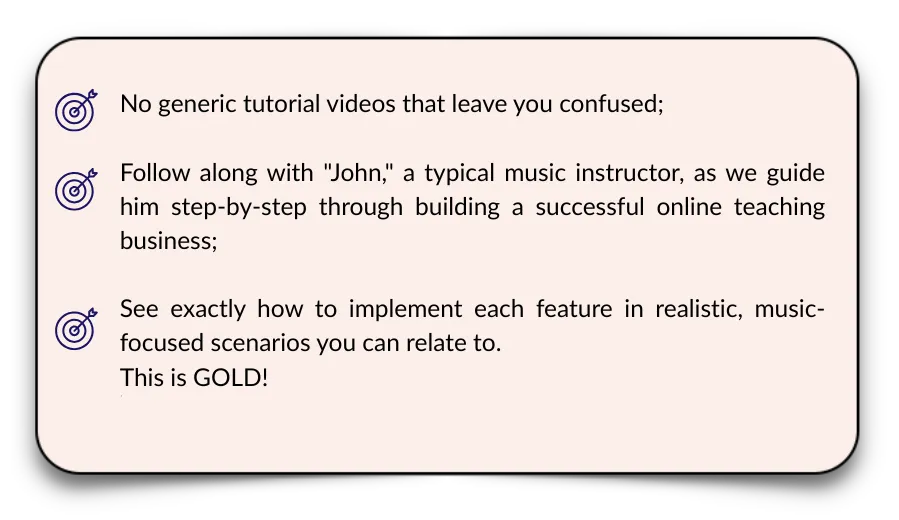 No generic tutorial videos that leave you confused;

Follow along with "John," a typical music instructor, as we guide him step-by-step through building a successful online teaching business;

See exactly how to implement each feature in realistic, music-focused scenarios you can relate to.
This is GOLD!